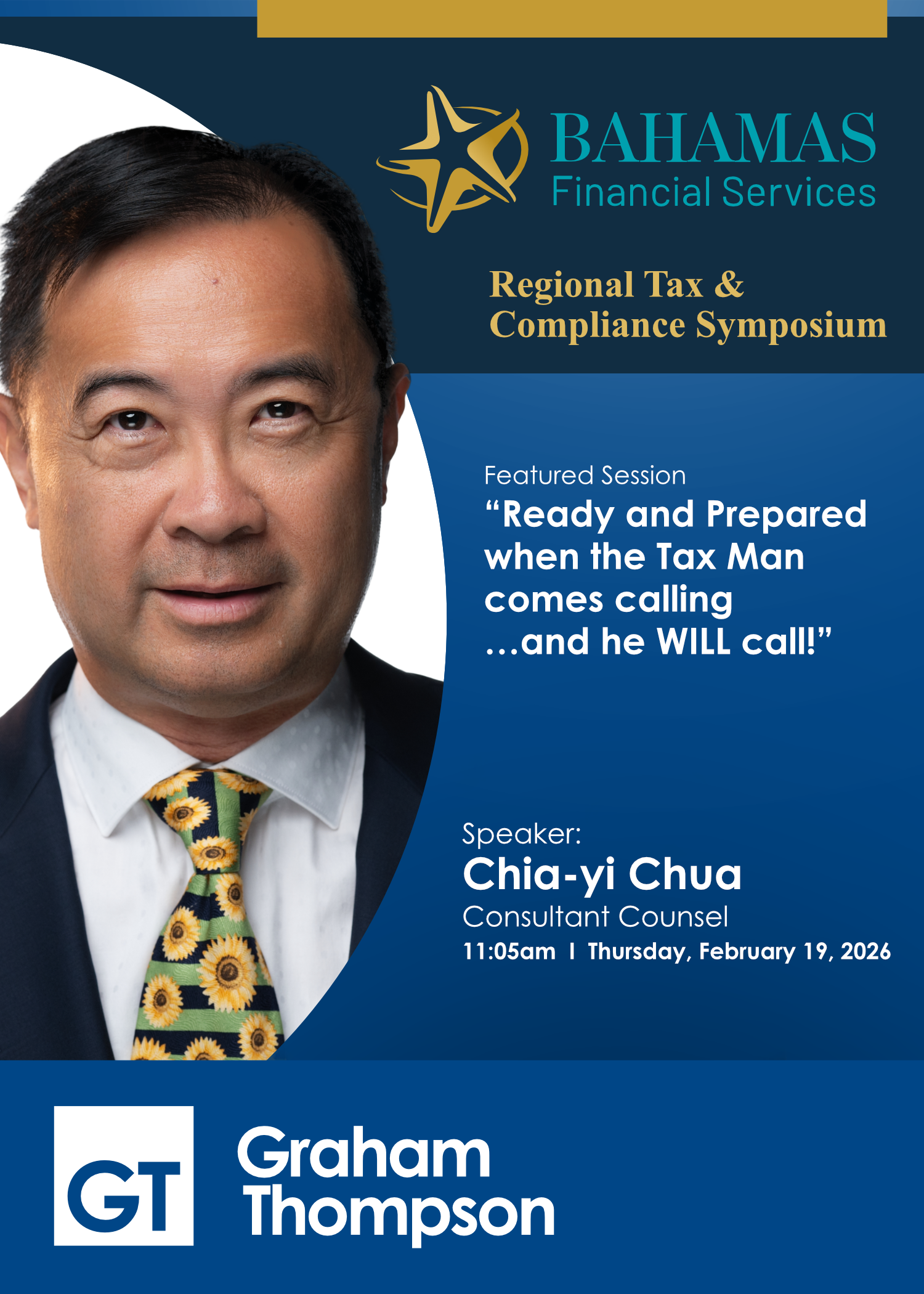 BAHAMAS
Financial Services

Regional Tax &
Compliance Symposium

Featured Session
“Ready and Prepared when the Tax Man comes calling ...and he WILL call!”

Speaker:
Chia-yi Chua
Consultant Counsel
11:05am I Thursday, February 19, 2026

GT

Graham
Thompson